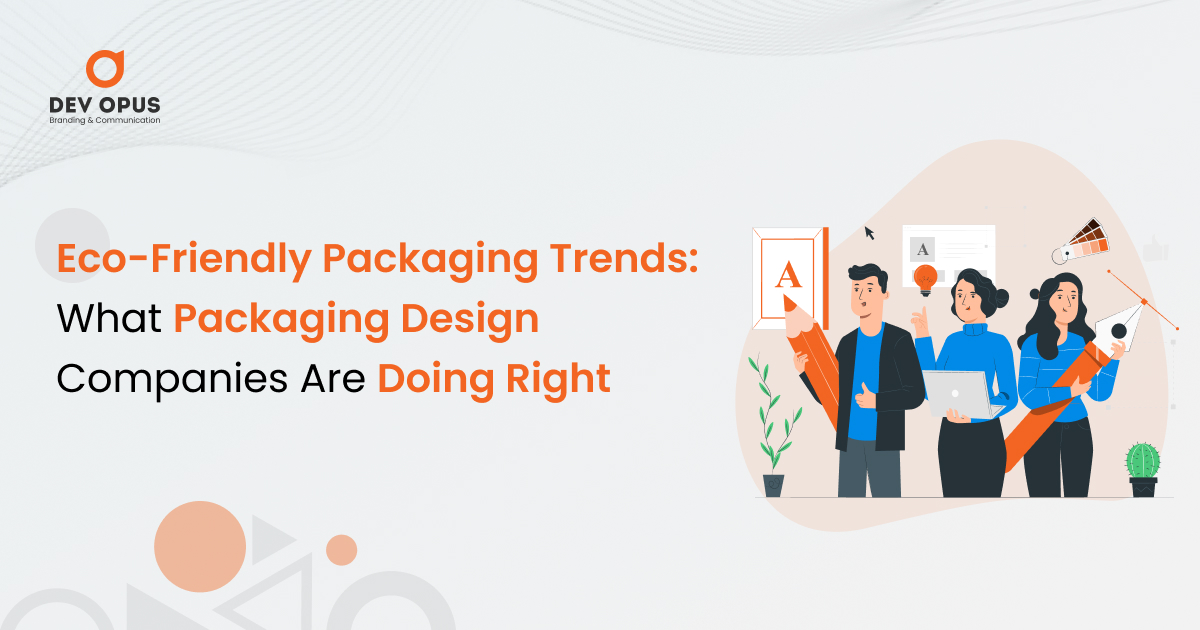 DEV OPUS
Branding & Communication

Eco-Friendly Packaging Trends: What Packaging Design Companies Are Doing Right

A

A